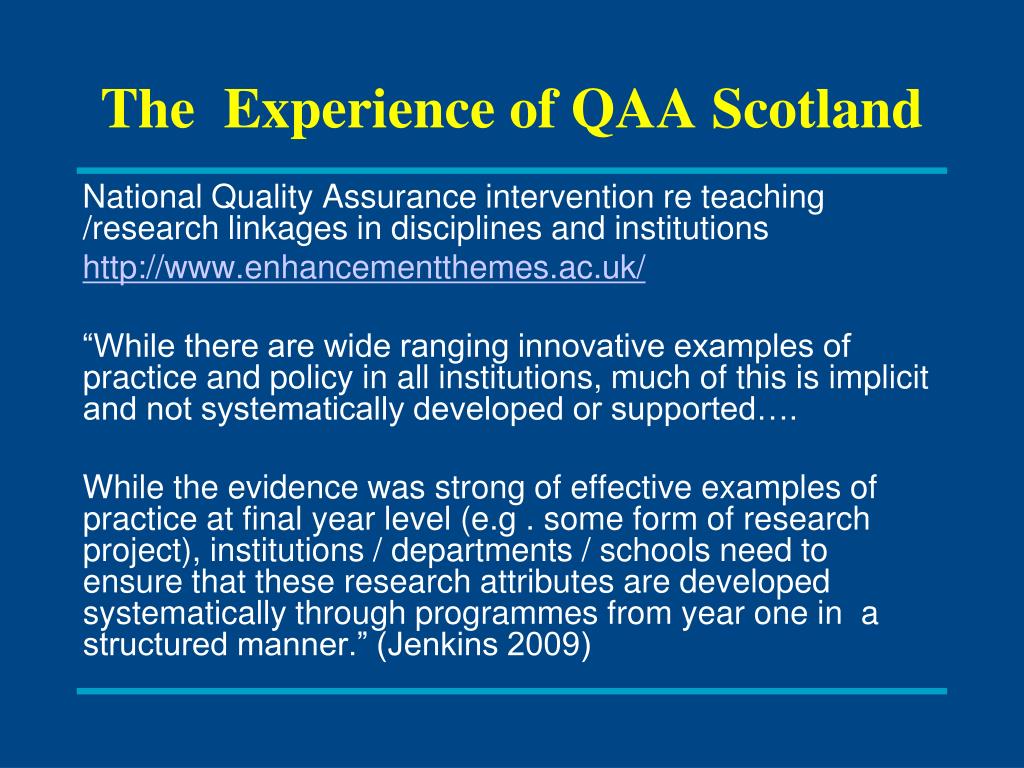 The Experience of QAA Scotland

National Quality Assurance intervention re teaching /research linkages in disciplines and institutions
http://www.enhancementthemes.ac.uk/

“While there are wide ranging innovative examples of practice and policy in all institutions, much of this is implicit and not systematically developed or supported….

While the evidence was strong of effective examples of practice at final year level (e.g . some form of research project), institutions / departments / schools need to ensure that these research attributes are developed systematically through programmes from year one in a structured manner.” (Jenkins 2009)